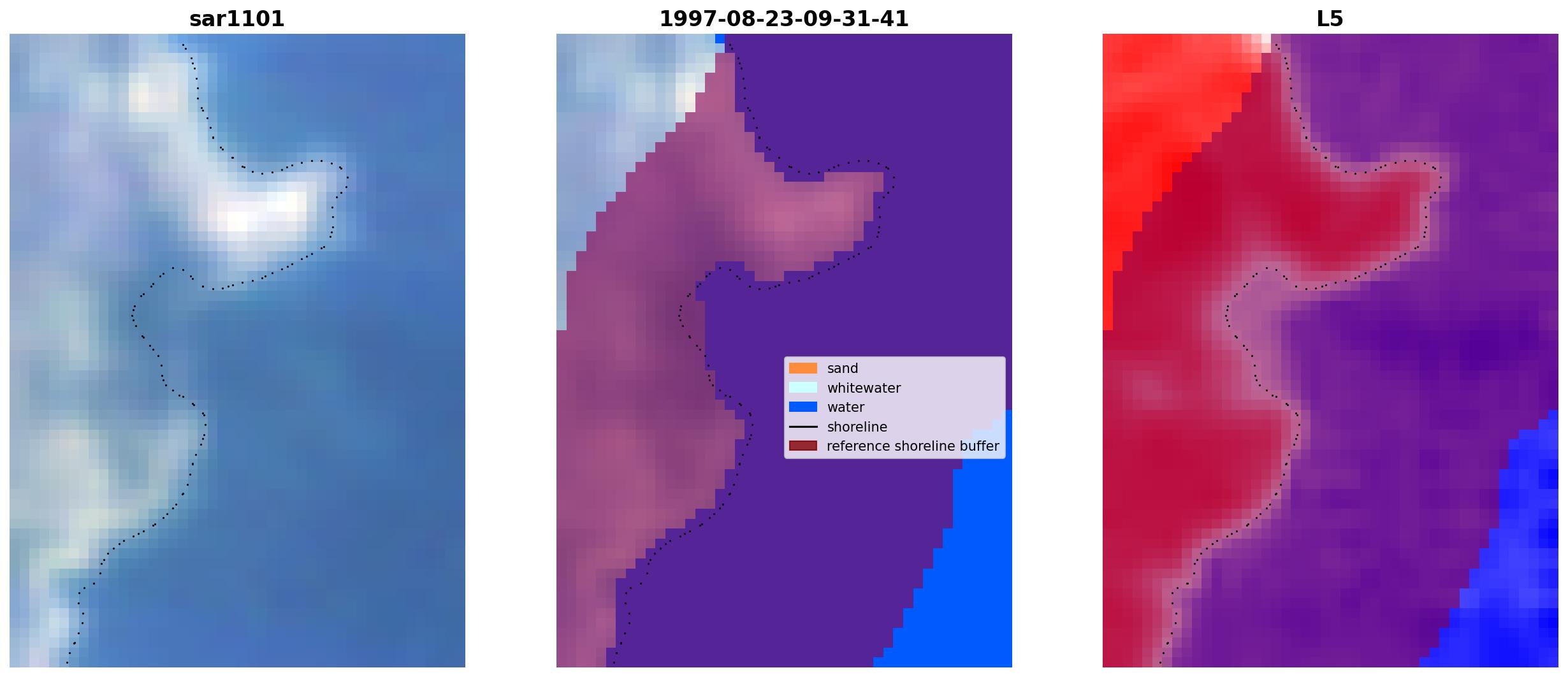 sar1101

1997-08-23-09-31-41

sand
whitewater
water
shoreline
reference shoreline buffer

L5